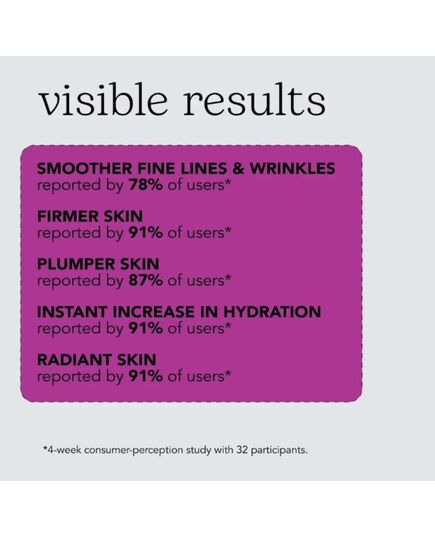 visible results

SMOOTHER FINE LINES & WRINKLES
reported by 78% of users*

FIRMER SKIN
reported by 91% of users*

PLUMPER SKIN
reported by 87% of users*

INSTANT INCREASE IN HYDRATION
reported by 91% of users*

RADIANT SKIN
reported by 91% of users*

*4-week consumer-perception study with 32 participants.